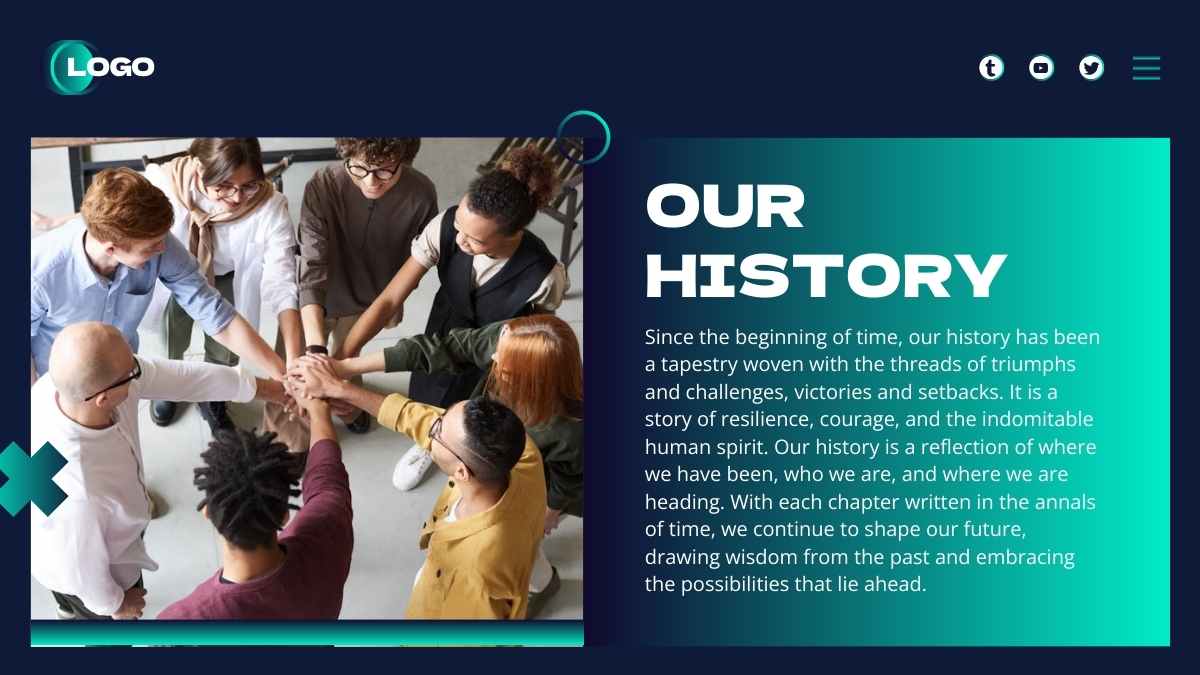 LOGO

OUR HISTORY

Since the beginning of time, our history has been a tapestry woven with the threads of triumphs and challenges, victories and setbacks. It is a story of resilience, courage, and the indomitable human spirit. Our history is a reflection of where we have been, who we are, and where we are heading. With each chapter written in the annals of time, we continue to shape our future, drawing wisdom from the past and embracing the possibilities that lie ahead.